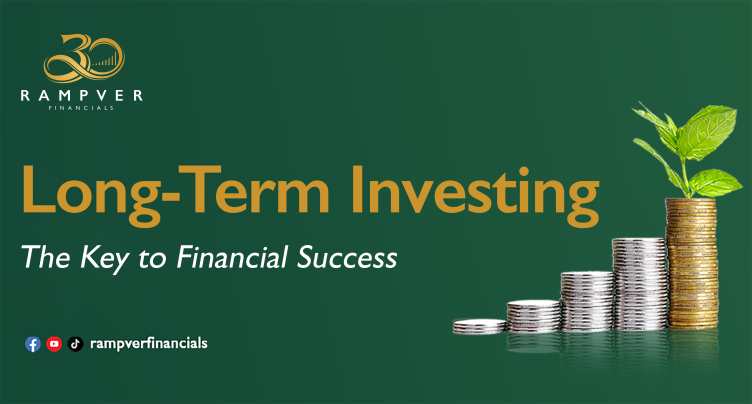 30
RAMPVER
FINANCIALS

Long-Term Investing

The Key to Financial Success

rampverfinancials